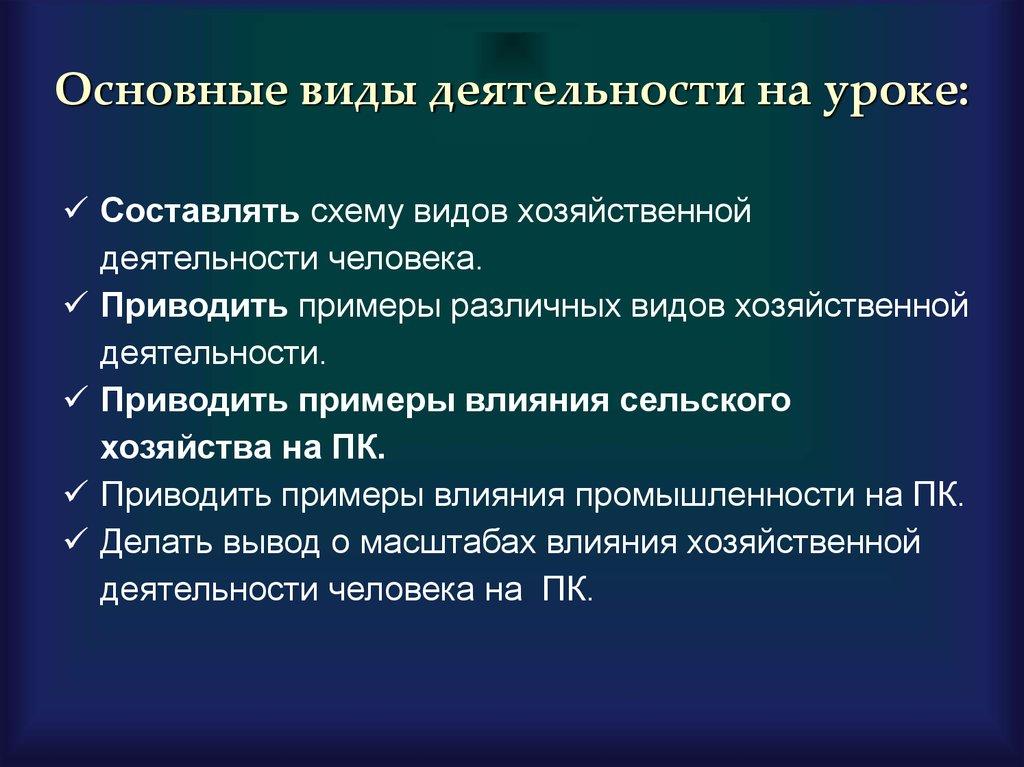 Основные виды деятельности на уроке:

✓ Составлять схему видов хозяйственной деятельности человека.
✓ Приводить примеры различных видов хозяйственной деятельности.
✓ Приводить примеры влияния сельского хозяйства на ПК.
✓ Приводить примеры влияния промышленности на ПК.
✓ Делать вывод о масштабах влияния хозяйственной деятельности человека на ПК.